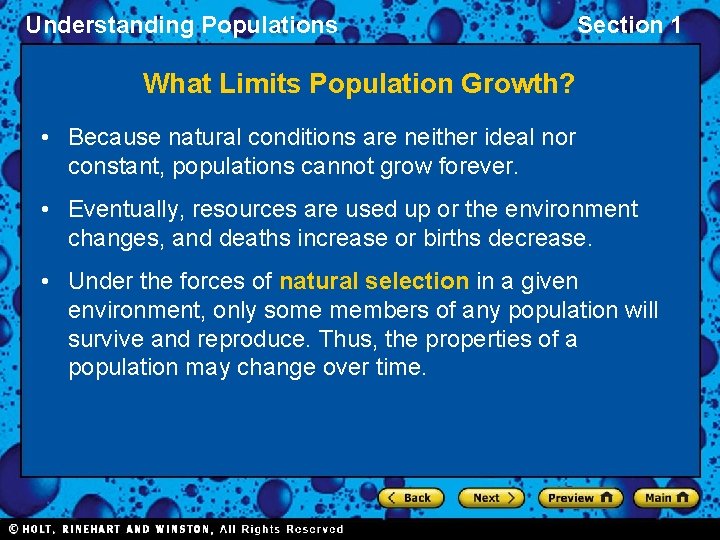 Understanding Populations

Section 1

What Limits Population Growth?

• Because natural conditions are neither ideal nor constant, populations cannot grow forever.

• Eventually, resources are used up or the environment changes, and deaths increase or births decrease.

• Under the forces of natural selection in a given environment, only some members of any population will survive and reproduce. Thus, the properties of a population may change over time.

Back Next Preview Main

© HOLT, RINEHART AND WINSTON, All Rights Reserved